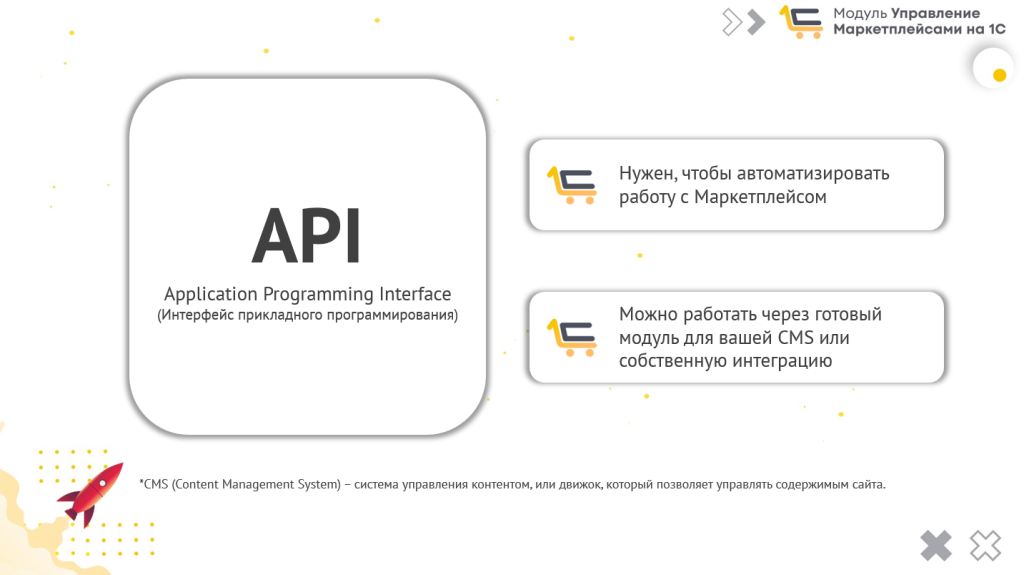 Модуль Управление Маркетплейсами на 1С

API

Application Programming Interface
(Интерфейс прикладного программирования)

Нужен, чтобы автоматизировать работу с Маркетплейсом

Можно работать через готовый модуль для вашей CMS или собственную интеграцию

*CMS (Content Management System) – система управления контентом, или движок, который позволяет управлять содержимым сайта.